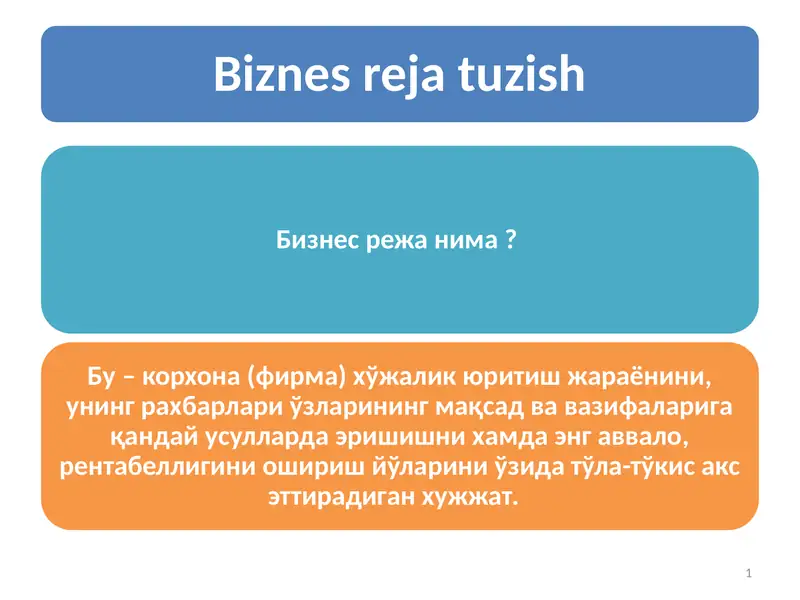 Biznes reja tuzish

Бизнес режа нима ?

Бу – корхона (фирма) хўжалик юритиш жараёнини, унинг рахбарлари ўзларининг мақсад ва вазифаларига қандай усулларда эришишни хамда энг аввало, рентабеллигини ошириш йўларини ўзида тўла-тўкис акс эттирадиган хужжат.

1